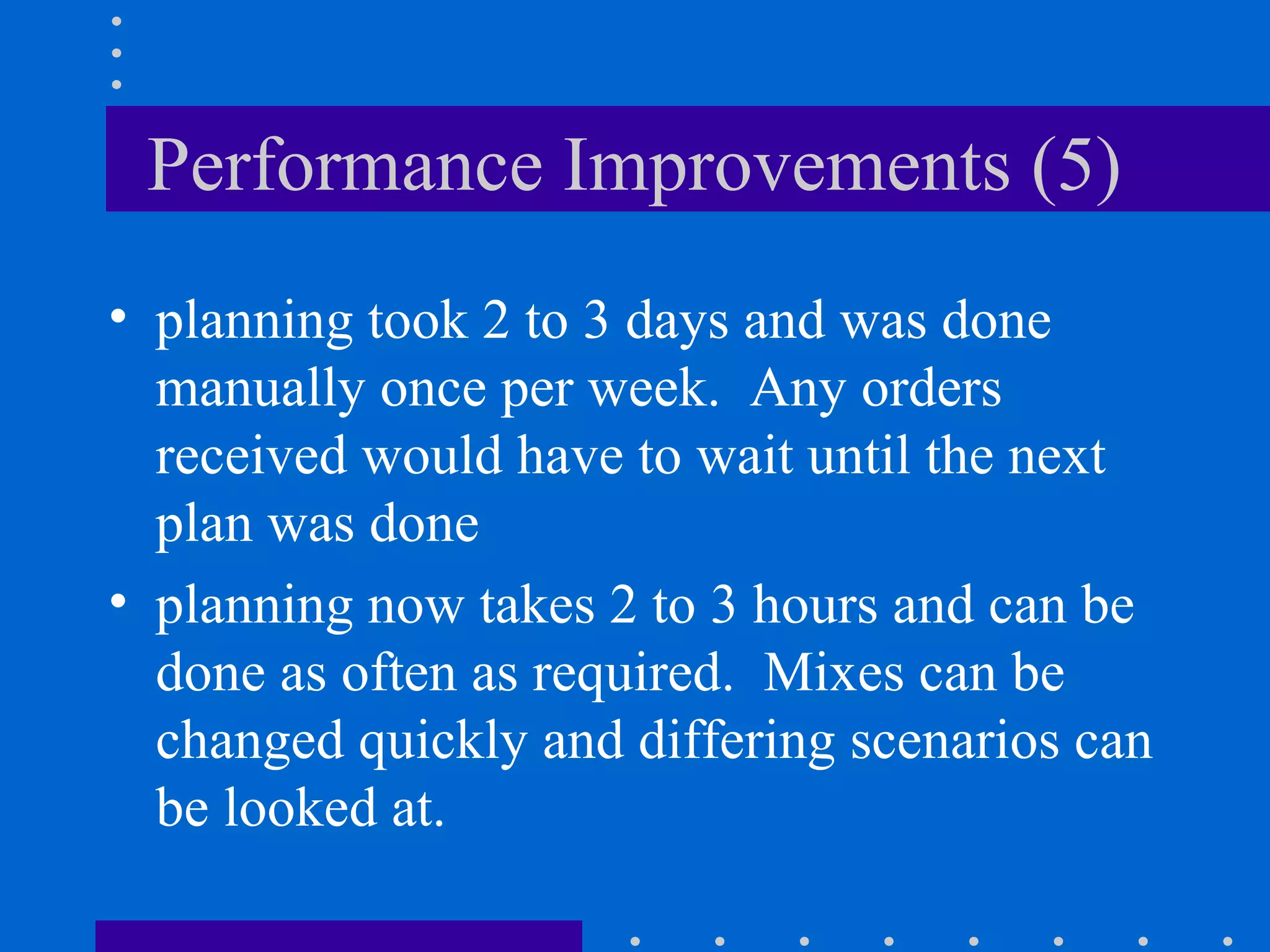 Performance Improvements (5)

• planning took 2 to 3 days and was done manually once per week.  Any orders received would have to wait until the next plan was done

• planning now takes 2 to 3 hours and can be done as often as required.  Mixes can be changed quickly and differing scenarios can be looked at.